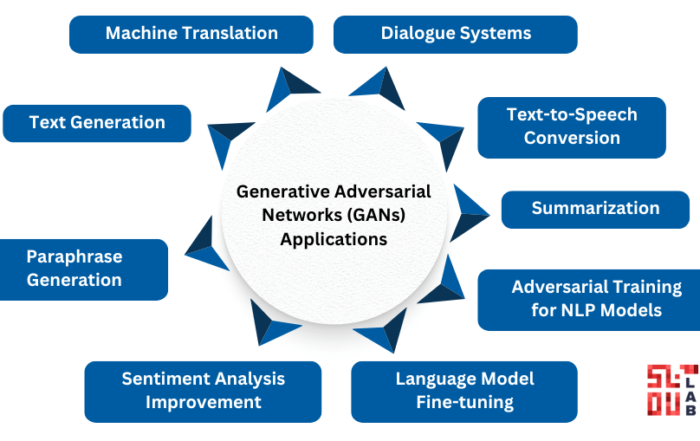 Machine Translation

Dialogue Systems

Text Generation

Text-to-Speech Conversion

Generative Adversarial Networks (GANs) Applications

Summarization

Paraphrase Generation

Adversarial Training for NLP Models

Sentiment Analysis Improvement

Language Model Fine-tuning

LAB